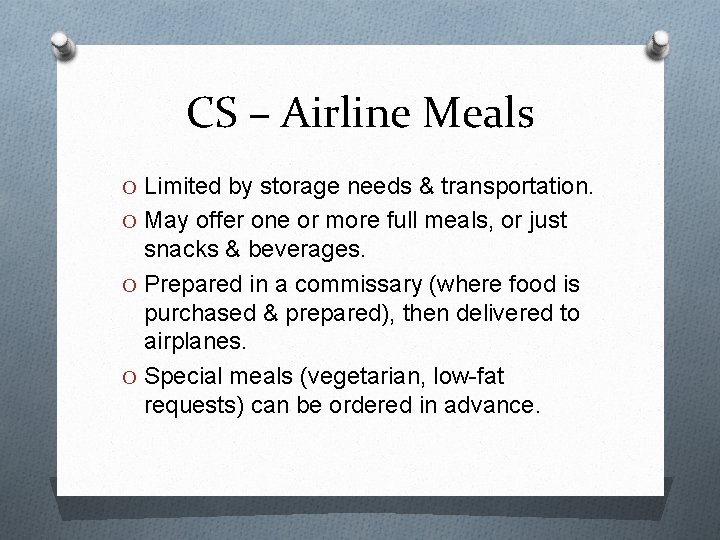 CS – Airline Meals

O Limited by storage needs & transportation.
O May offer one or more full meals, or just snacks & beverages.
O Prepared in a commissary (where food is purchased & prepared), then delivered to airplanes.
O Special meals (vegetarian, low-fat requests) can be ordered in advance.